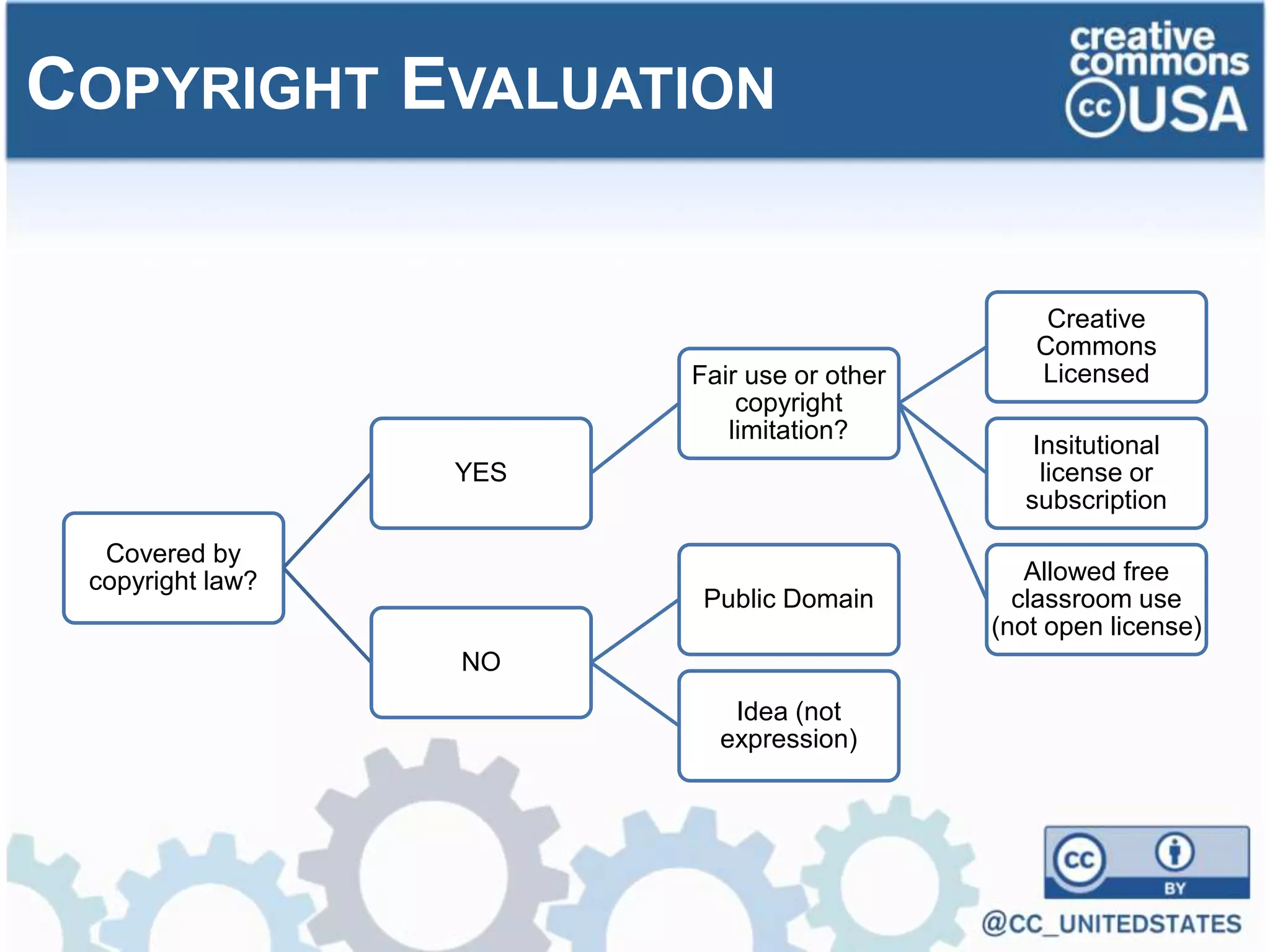 COPYRIGHT EVALUATION

creative commons cc USA

Covered by copyright law?

YES

NO

Fair use or other copyright limitation?

Public Domain

Idea (not expression)

Creative Commons Licensed

Insitutional license or subscription

Allowed free classroom use (not open license)

cc BY

@CC_UNITEDSTATES